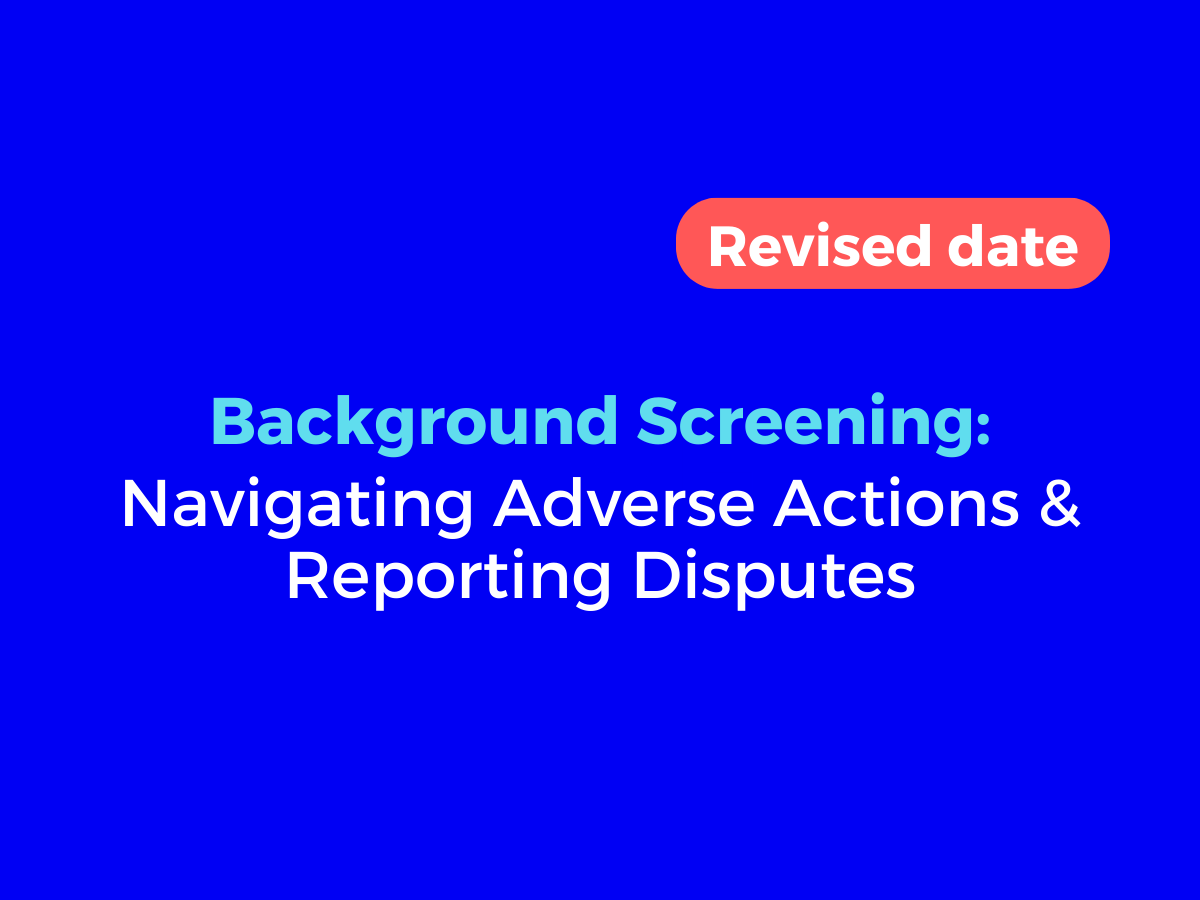 Revised date

Background Screening:
Navigating Adverse Actions & Reporting Disputes